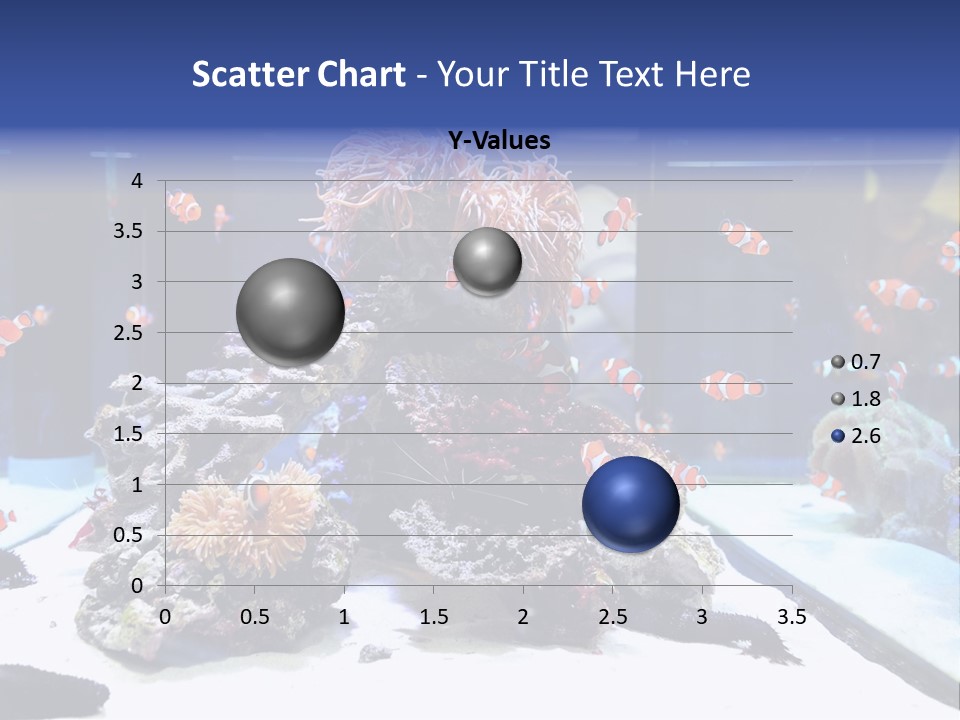 Scatter Chart - Your Title Text Here

Y-Values

4
3.5
3
2.5
2
1.5
1
0.5
0

0 0.5 1 1.5 2 2.5 3 3.5

0.7
1.8
2.6